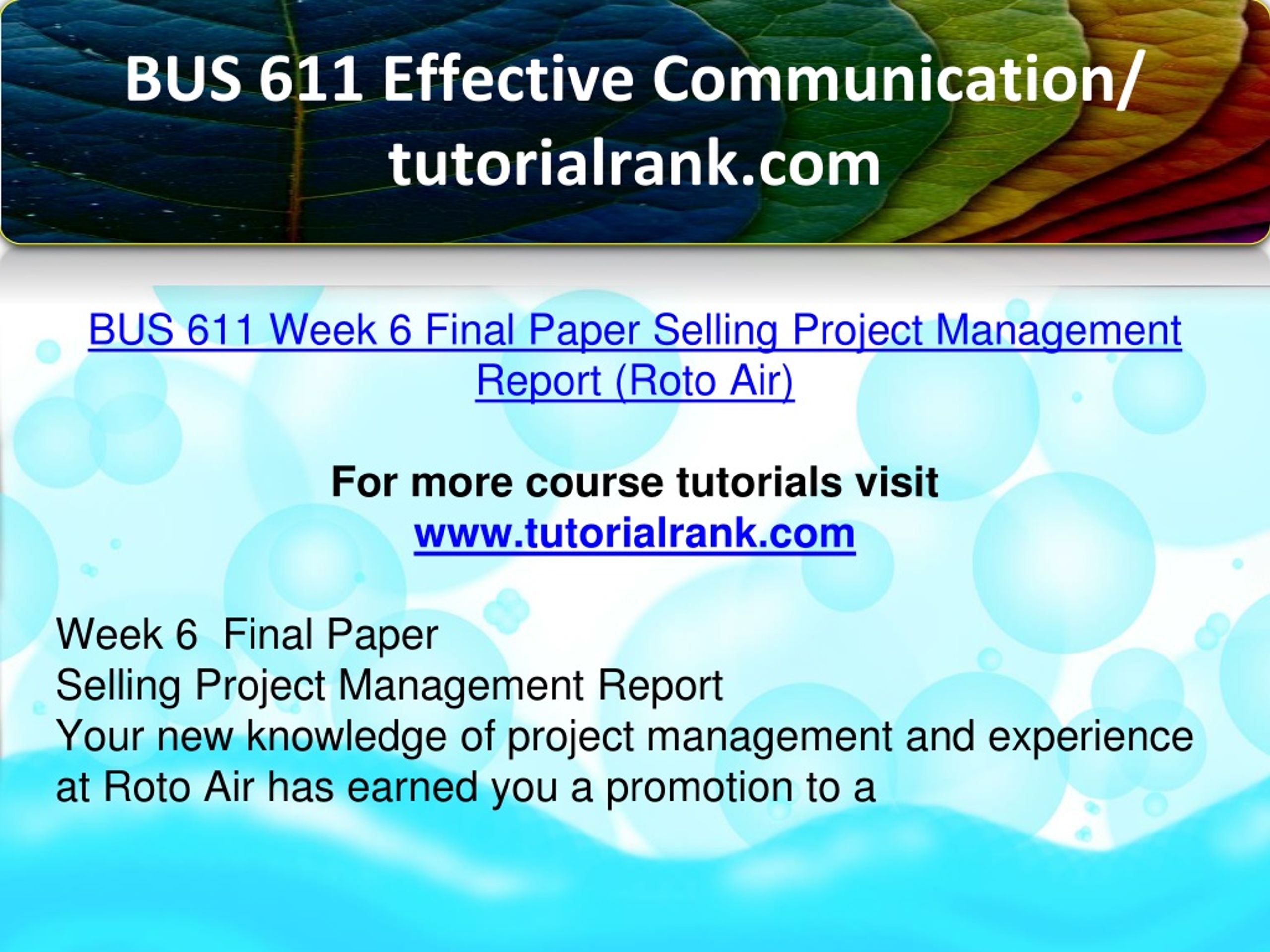 BUS 611 Effective Communication/ tutorialrank.com

BUS 611 Week 6 Final Paper Selling Project Management Report (Roto Air)

For more course tutorials visit
www.tutorialrank.com

Week 6 Final Paper
Selling Project Management Report
Your new knowledge of project management and experience at Roto Air has earned you a promotion to a